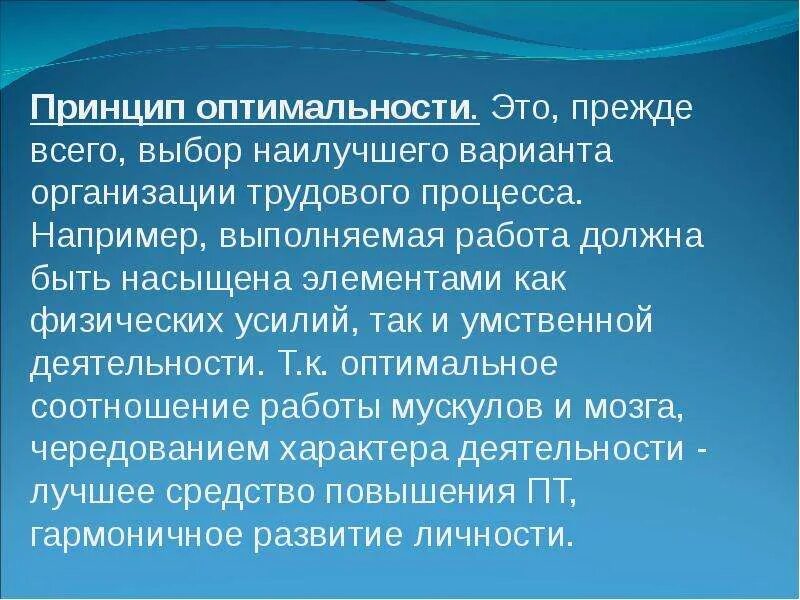 Принцип оптимальности. Это, прежде всего, выбор наилучшего варианта организации трудового процесса. Например, выполняемая работа должна быть насыщена элементами как физических усилий, так и умственной деятельности. Т.к. оптимальное соотношение работы мускулов и мозга, чередованием характера деятельности - лучшее средство повышения ПТ, гармоничное развитие личности.